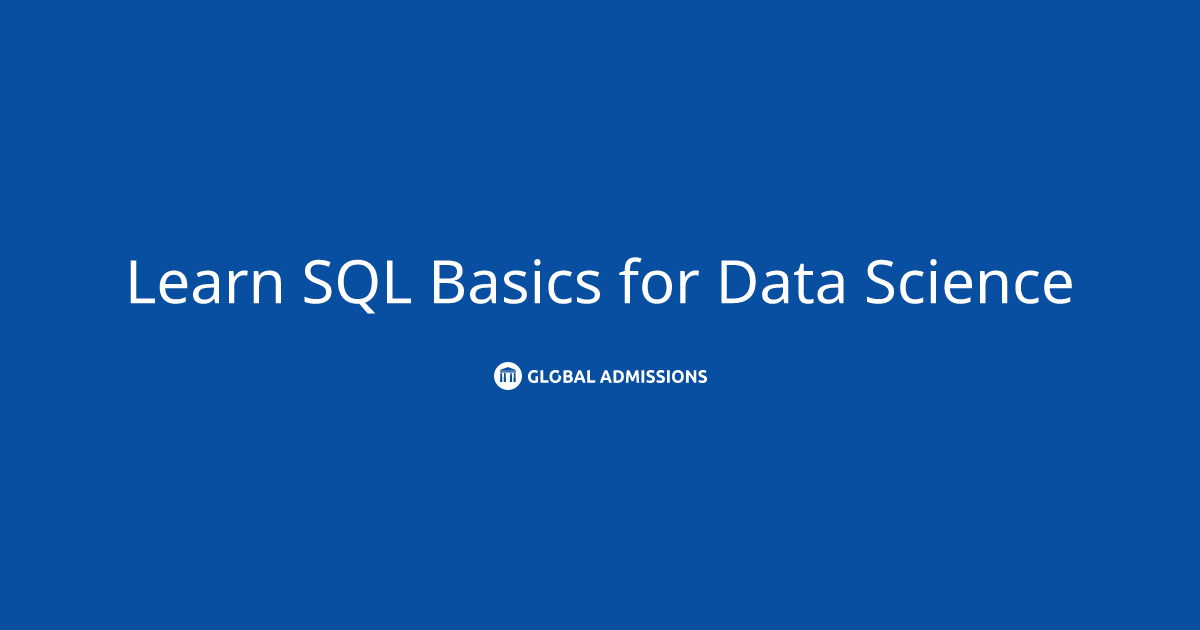 Learn SQL Basics for Data Science

GLOBAL ADMISSIONS